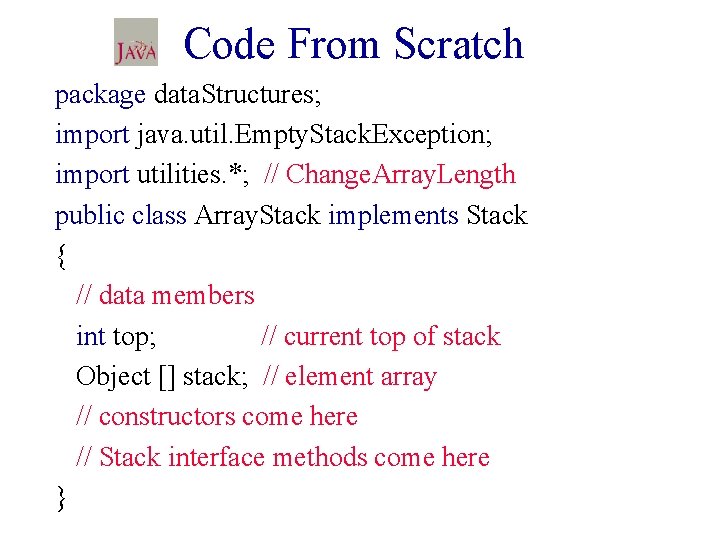 JAVA

Code From Scratch

package dataStructures;
import java.util.EmptyStackException;
import utilities.*; // ChangeArrayLength
public class ArrayStack implements Stack
{
// data members
int top; // current top of stack
Object [] stack; // element array
// constructors come here
// Stack interface methods come here
}